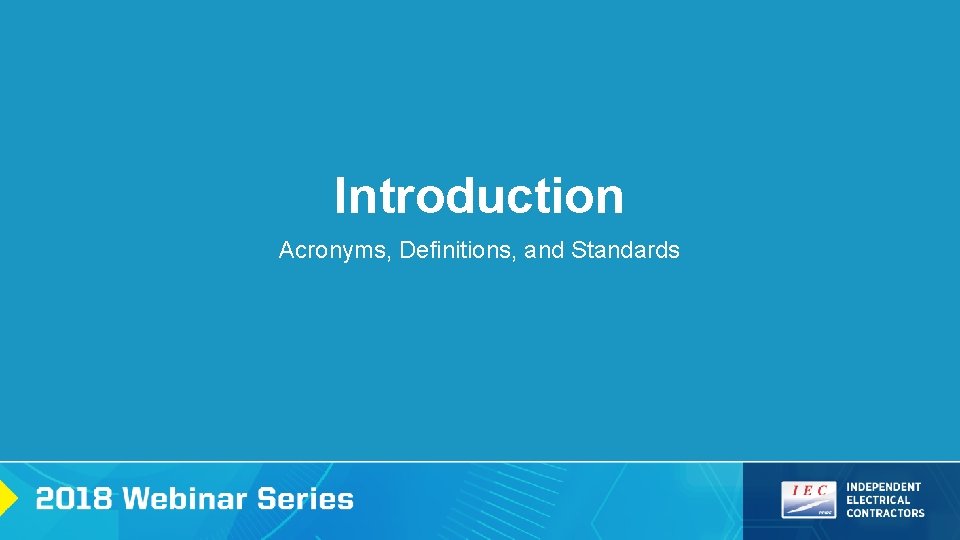 Introduction

Acronyms, Definitions, and Standards

2018 Webinar Series

IEC

INDEPENDENT
ELECTRICAL
CONTRACTORS